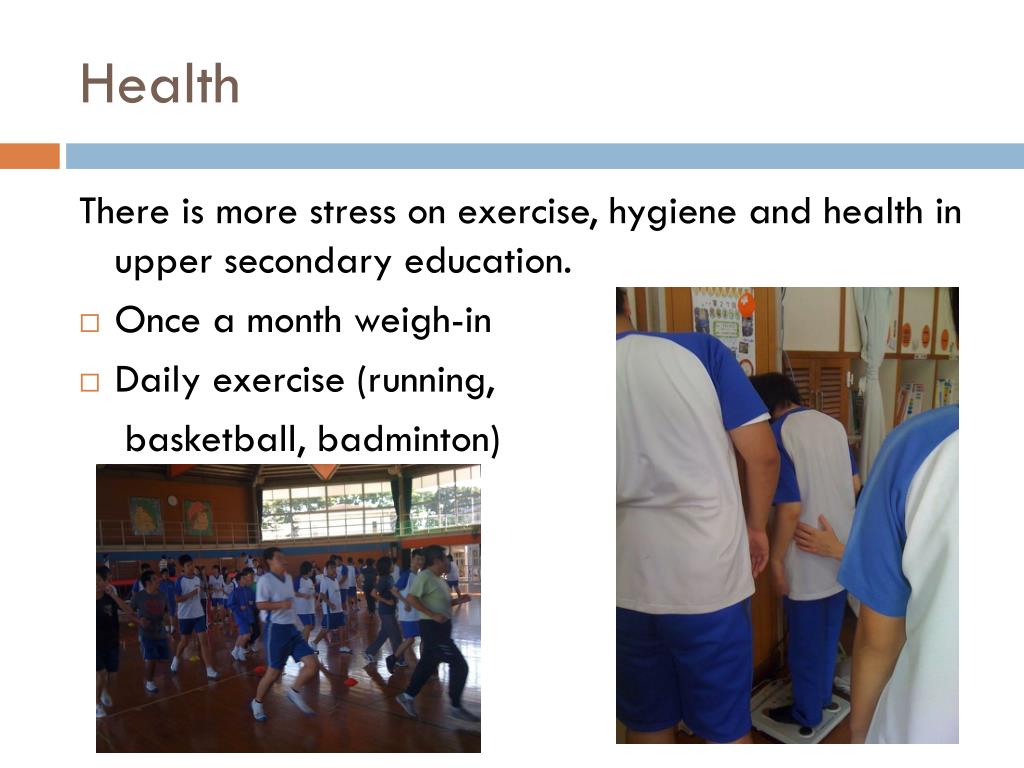 Health

There is more stress on exercise, hygiene and health in upper secondary education.

□ Once a month weigh-in
□ Daily exercise (running, basketball, badminton)